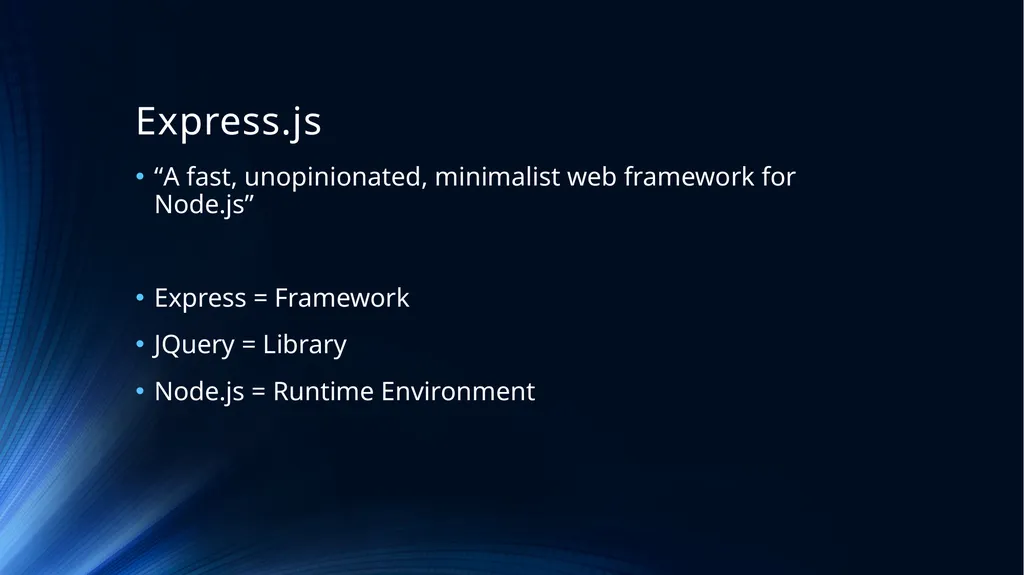 Express.js

• “A fast, unopinionated, minimalist web framework for Node.js”

• Express = Framework

• JQuery = Library

• Node.js = Runtime Environment